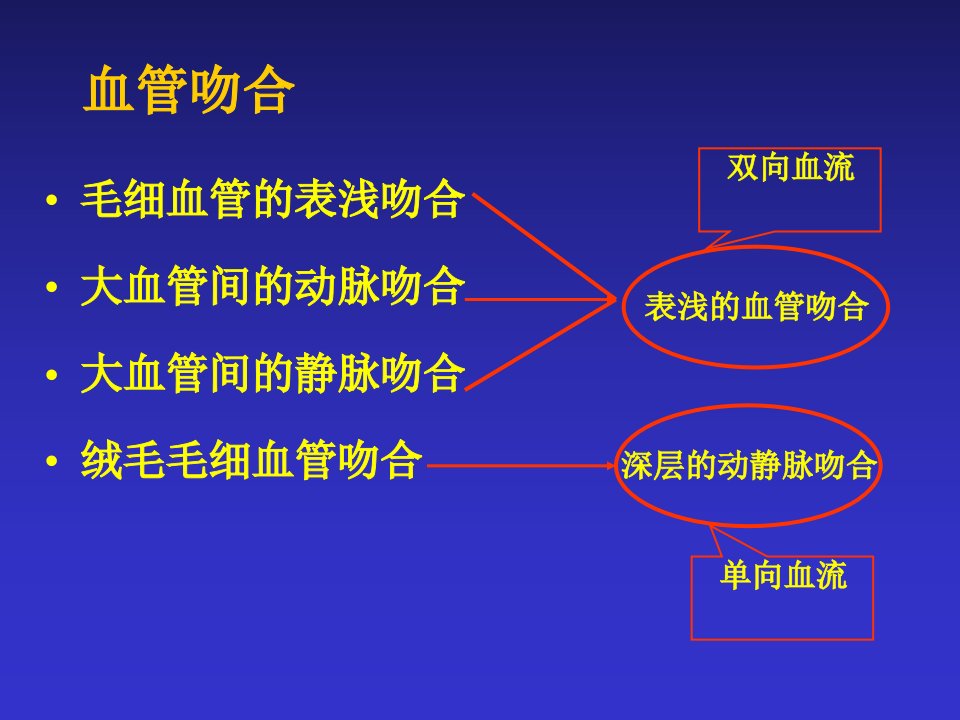 血管吻合

• 毛细血管的表浅吻合
• 大血管间的动脉吻合
• 大血管间的静脉吻合
• 绒毛毛细血管吻合

双向血流

表浅的血管吻合

深层的动静脉吻合

单向血流